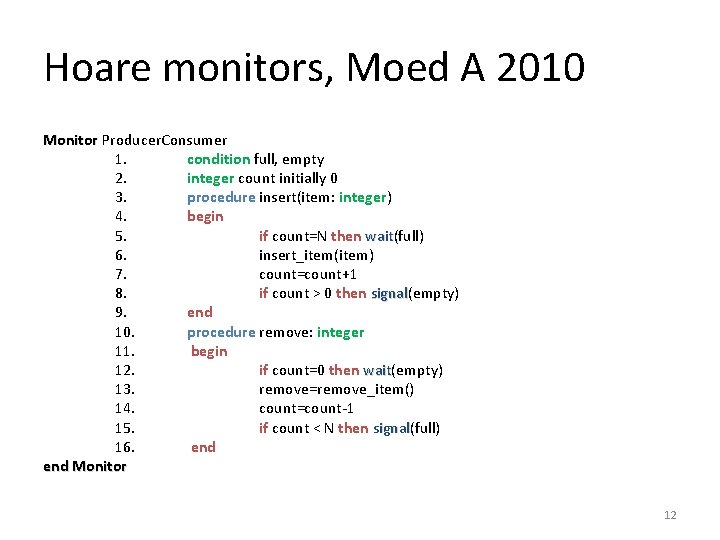 Hoare monitors, Moed A 2010

Monitor ProducerConsumer
1. condition full, empty
2. integer count initially 0
3. procedure insert(item: integer)
4. begin
5. if count=N then wait(full)
6. insert_item(item)
7. count=count+1
8. if count > 0 then signal(empty)
9. end
10. procedure remove: integer
11. begin
12. if count=0 then wait(empty)
13. remove=remove_item()
14. count=count-1
15. if count < N then signal(full)
16. end
end Monitor

12